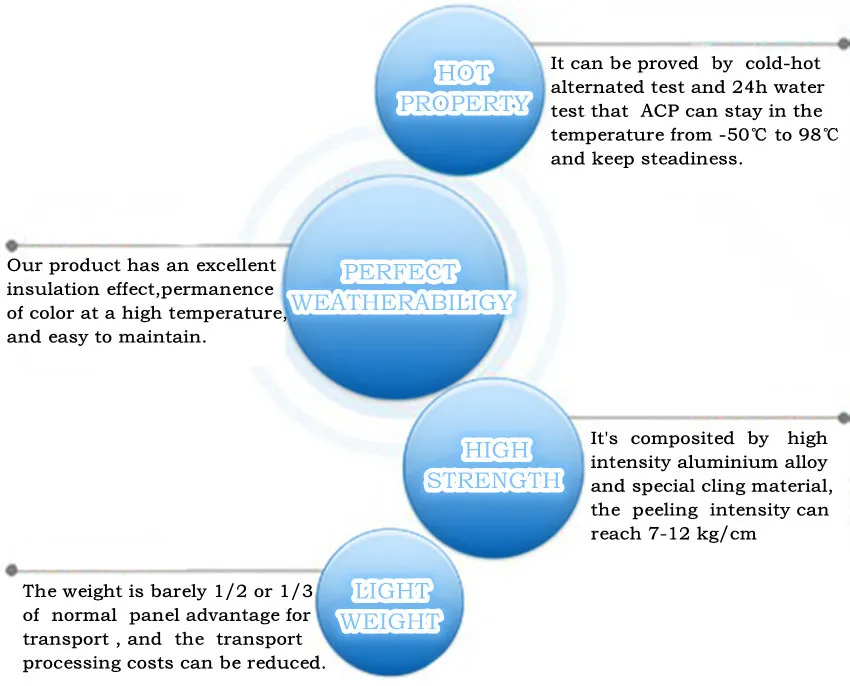 HOT PROPERTY

It can be proved by cold-hot alternated test and 24h water test that ACP can stay in the temperature from -50℃ to 98℃ and keep steadiness.

PERFECT WEATHERABILIGY

Our product has an excellent insulation effect,permanence of color at a high temperature, and easy to maintain.

HIGH STRENGTH

It's composited by high intensity aluminium alloy and special cling material, the peeling intensity can reach 7-12 kg/cm

LIGHT WEIGHT

The weight is barely 1/2 or 1/3 of normal panel advantage for transport , and the transport processing costs can be reduced.